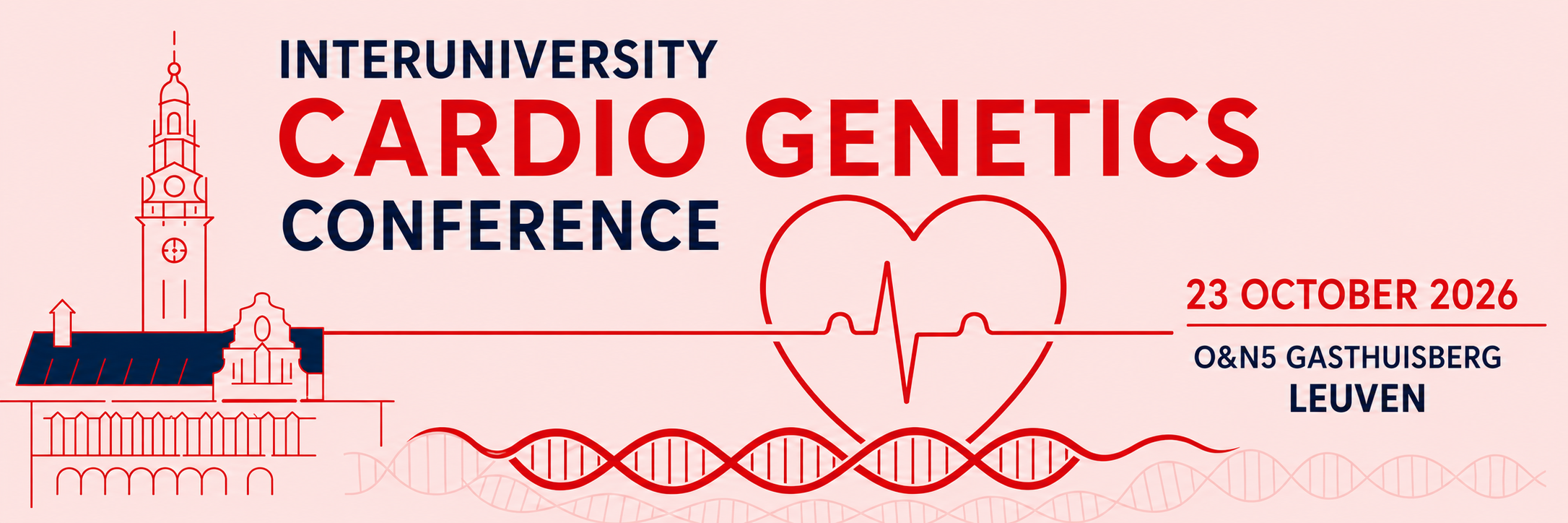 INTERUNIVERSITY
CARDIO GENETICS
CONFERENCE

23 OCTOBER 2026

O&N5 GASTHUISBERG
LEUVEN